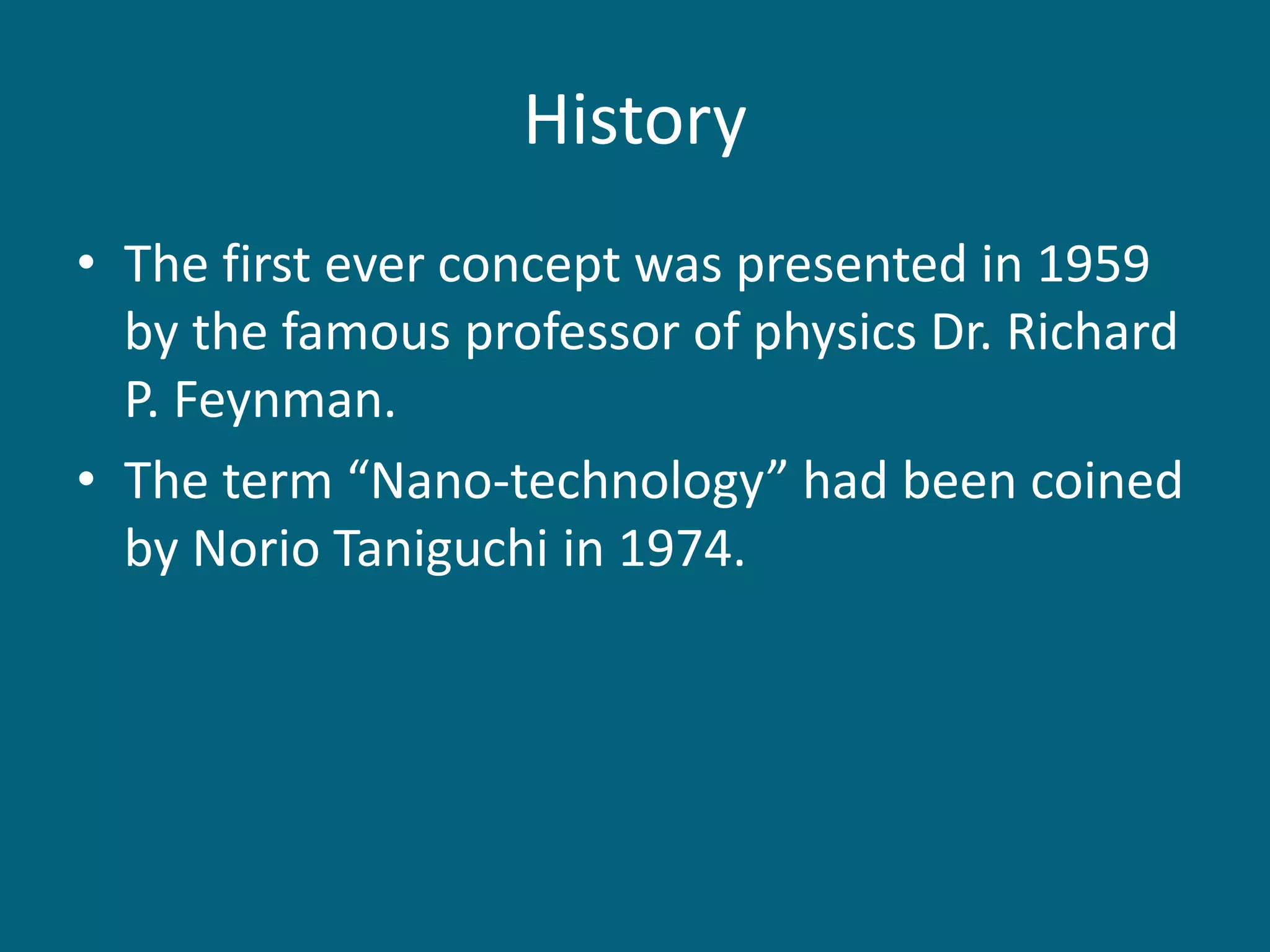 History

• The first ever concept was presented in 1959 by the famous professor of physics Dr. Richard P. Feynman.
• The term “Nano-technology” had been coined by Norio Taniguchi in 1974.